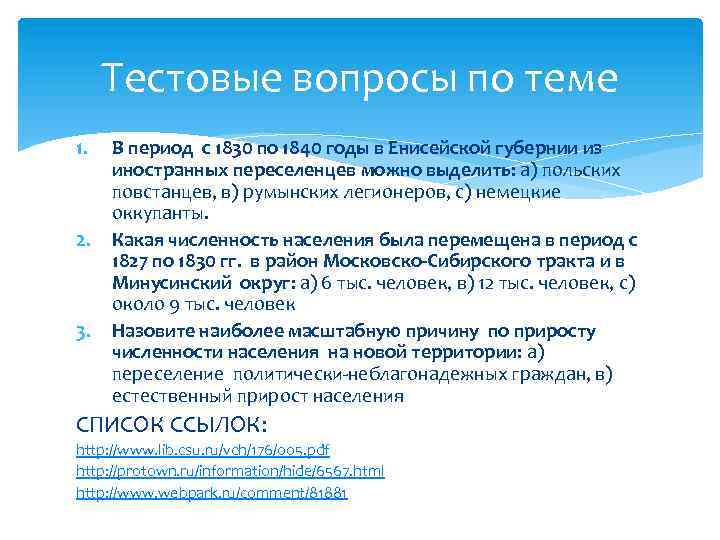 Тестовые вопросы по теме

1. В период с 1830 по 1840 годы в Енисейской губернии из иностранных переселенцев можно выделить: а) польских повстанцев, в) румынских легионеров, с) немецкие оккупанты.
2. Какая численность населения была перемещена в период с 1827 по 1830 гг. в район Московско-Сибирского тракта и в Минусинский округ: а) 6 тыс. человек, в) 12 тыс. человек, с) около 9 тыс. человек
3. Назовите наиболее масштабную причину по приросту численности населения на новой территории: а) переселение политически-неблагонадежных граждан, в) естественный прирост населения

СПИСОК ССЫЛОК:
http://www.lib.csu.ru/vch/176/005.pdf
http://protown.ru/information/hide/6567.html
http://www.webpark.ru/comment/81881